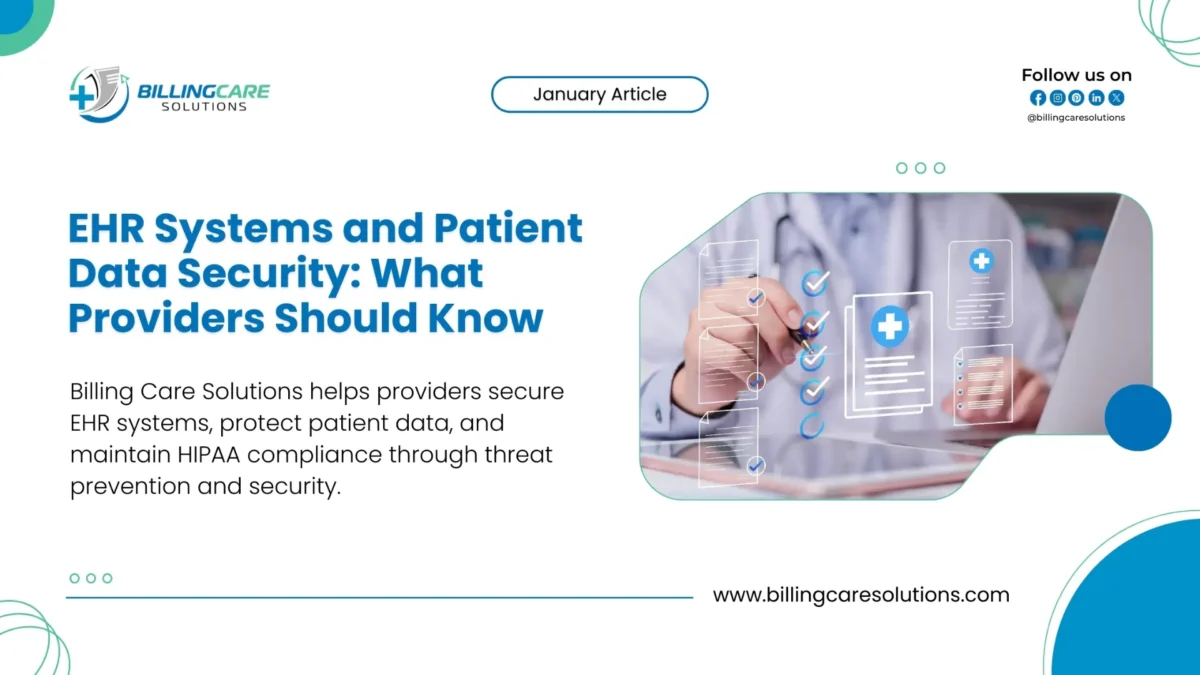 BILLINGCARE SOLUTIONS

January Article

Follow us on
@billingcaresolutions

EHR Systems and Patient Data Security: What Providers Should Know

Billing Care Solutions helps providers secure EHR systems, protect patient data, and maintain HIPAA compliance through threat prevention and security.

www.billingcaresolutions.com